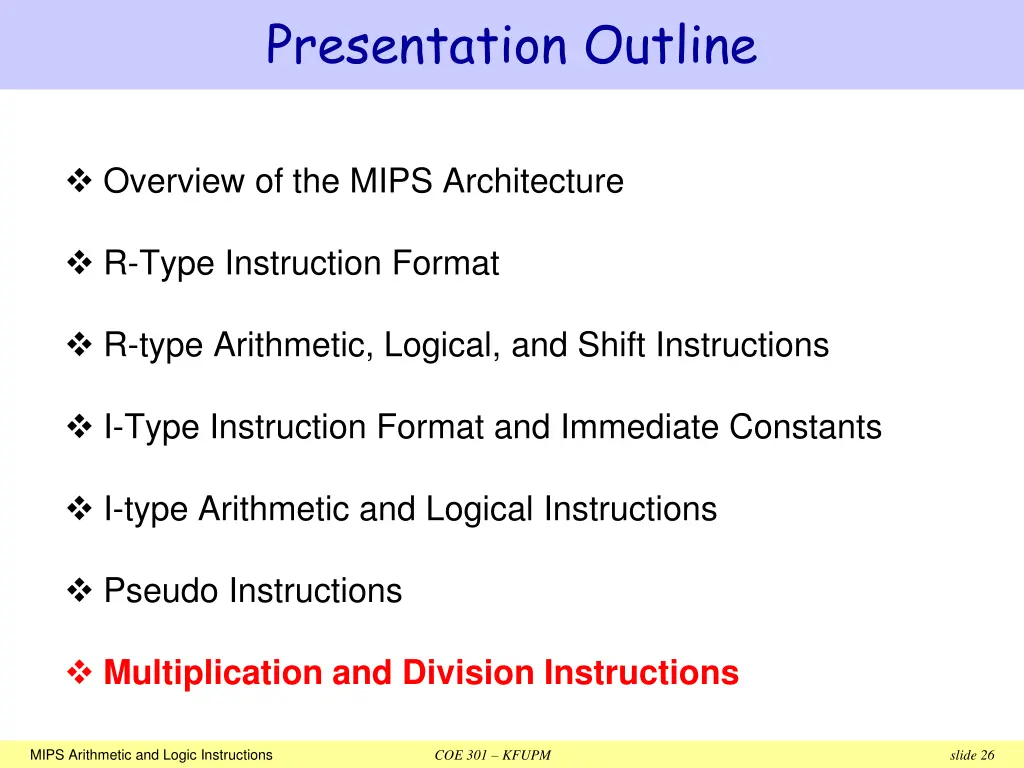 Presentation Outline

❖ Overview of the MIPS Architecture

❖ R-Type Instruction Format

❖ R-type Arithmetic, Logical, and Shift Instructions

❖ I-Type Instruction Format and Immediate Constants

❖ I-type Arithmetic and Logical Instructions

❖ Pseudo Instructions

❖ Multiplication and Division Instructions

MIPS Arithmetic and Logic Instructions

COE 301 – KFUPM

slide 26